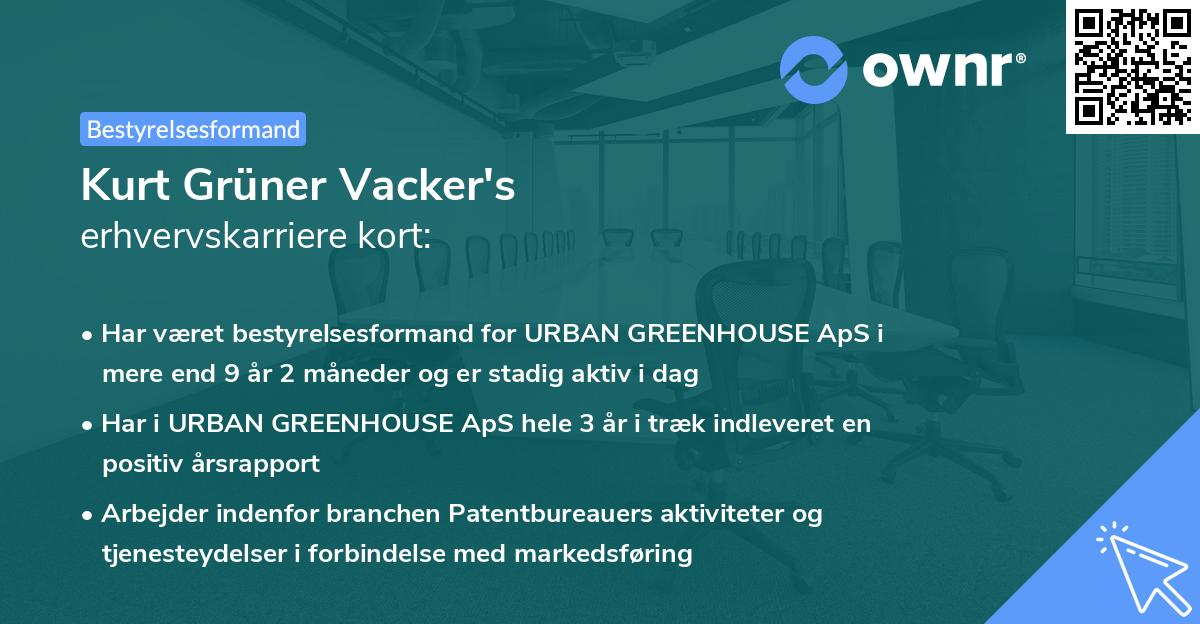 ownr®

Bestyrelsesformand

Kurt Grüner Vacker's
erhvervskarriere kort:

• Har været bestyrelsesformand for URBAN GREENHOUSE ApS i mere end 9 år 2 måneder og er stadig aktiv i dag

• Har i URBAN GREENHOUSE ApS hele 3 år i træk indleveret en positiv årsrapport

• Arbejder indenfor branchen Patentbureauers aktiviteter og tjenesteydelser i forbindelse med markedsføring